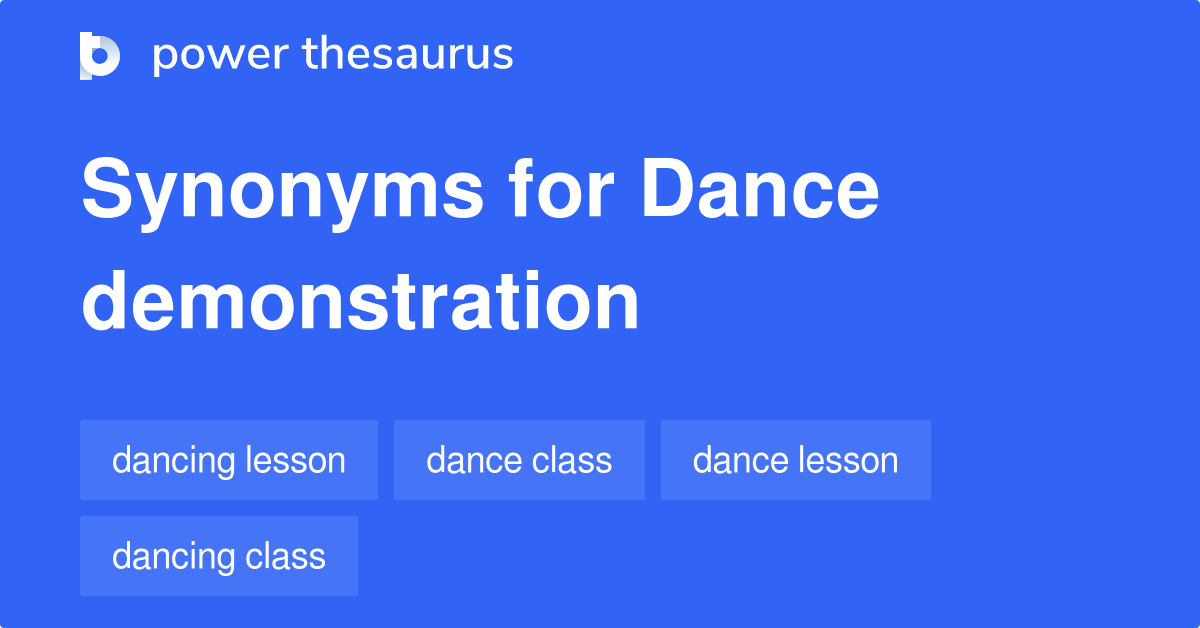 power thesaurus

Synonyms for Dance demonstration

dancing lesson

dance class

dance lesson

dancing class